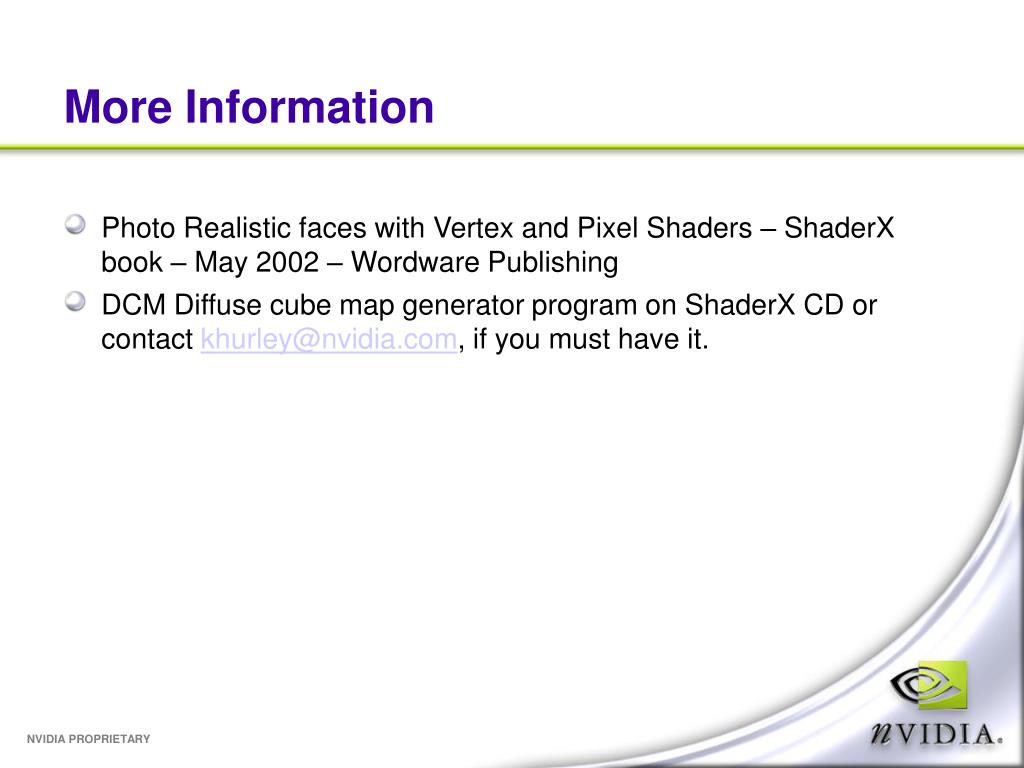 More Information

Photo Realistic faces with Vertex and Pixel Shaders – ShaderX book – May 2002 – Wordware Publishing

DCM Diffuse cube map generator program on ShaderX CD or contact khurley@nvidia.com, if you must have it.

NVIDIA PROPRIETARY

nVIDIA.